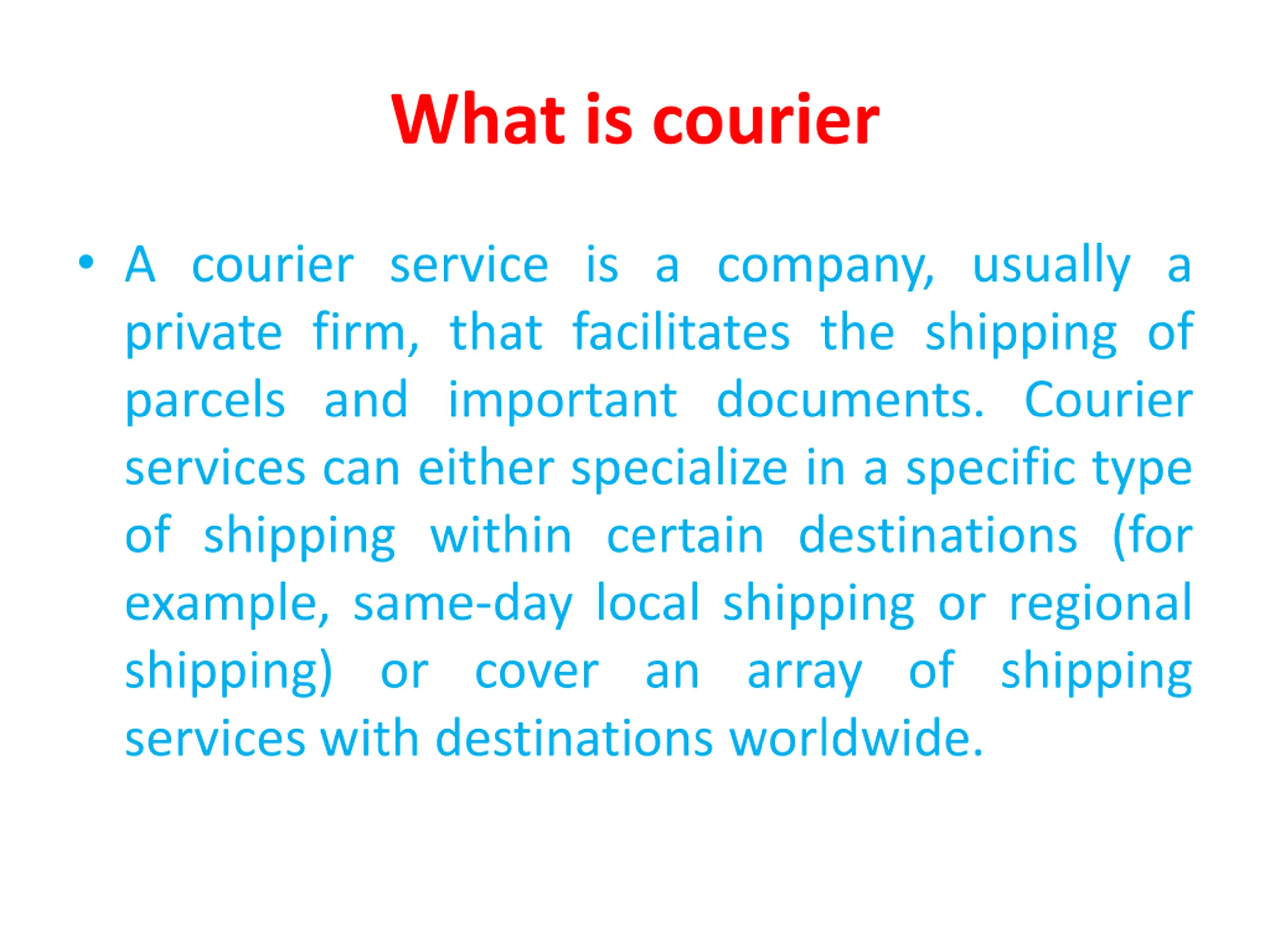 What is courier

• A courier service is a company, usually a private firm, that facilitates the shipping of parcels and important documents. Courier services can either specialize in a specific type of shipping within certain destinations (for example, same-day local shipping or regional shipping) or cover an array of shipping services with destinations worldwide.